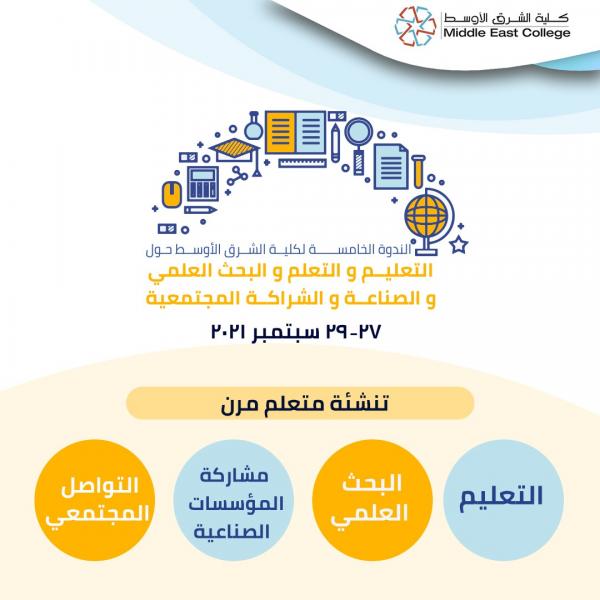 كلية الشرق الأوسط
Middle East College

الندوة الخامسة لكلية الشرق الأوسط حول
التعليم و التعلم و البحث العلمي
و الصناعة و الشراكة المجتمعية
٢٧-٢٩ سبتمبر ٢٠٢١

تنشئة متعلم مرن

التعليم

البحث العلمي

مشاركة المؤسسات الصناعية

التواصل المجتمعي